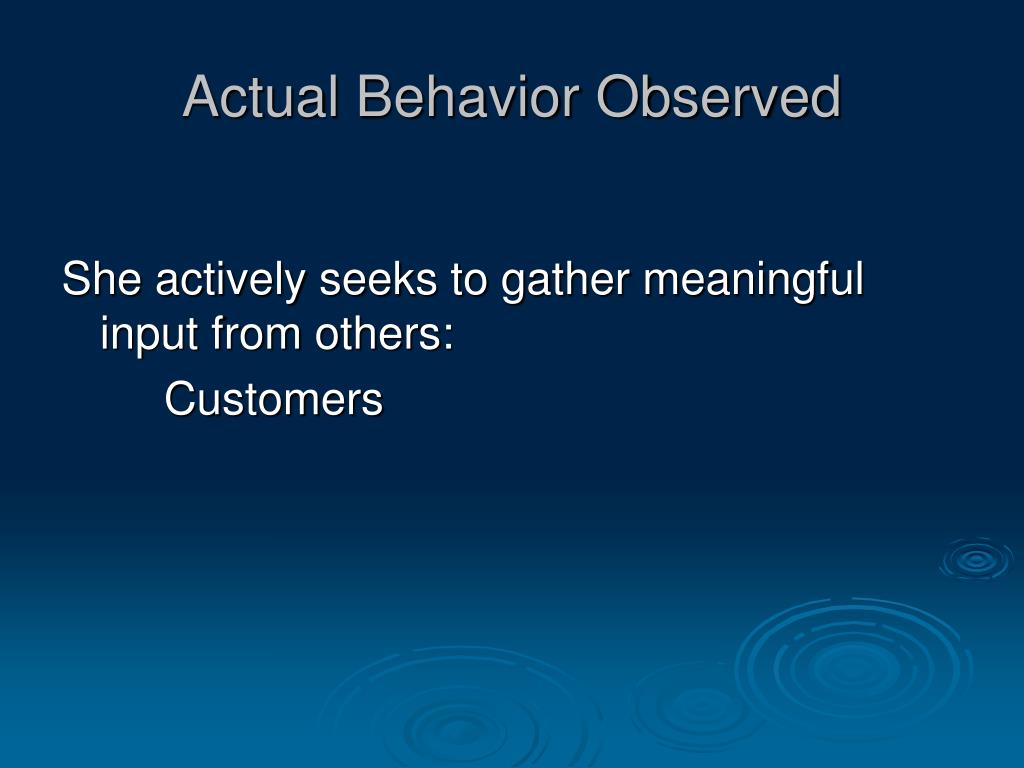 Actual Behavior Observed

She actively seeks to gather meaningful input from others:

Customers